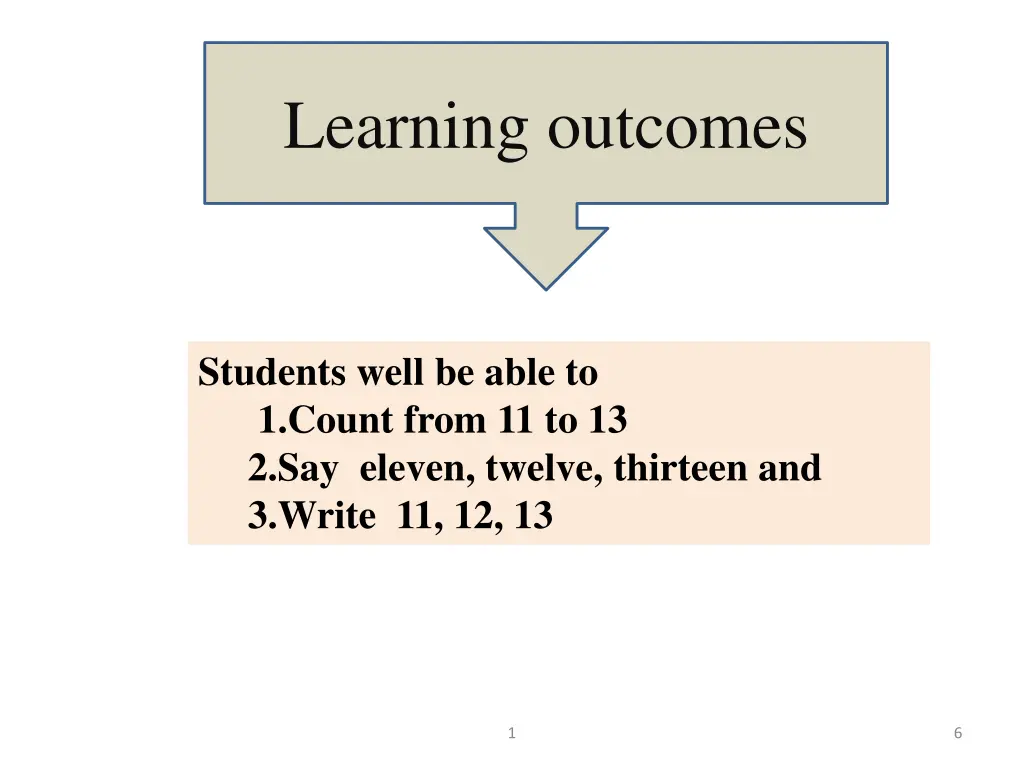 Learning outcomes

Students well be able to
1.Count from 11 to 13
2.Say eleven, twelve, thirteen and
3.Write 11, 12, 13

1

6